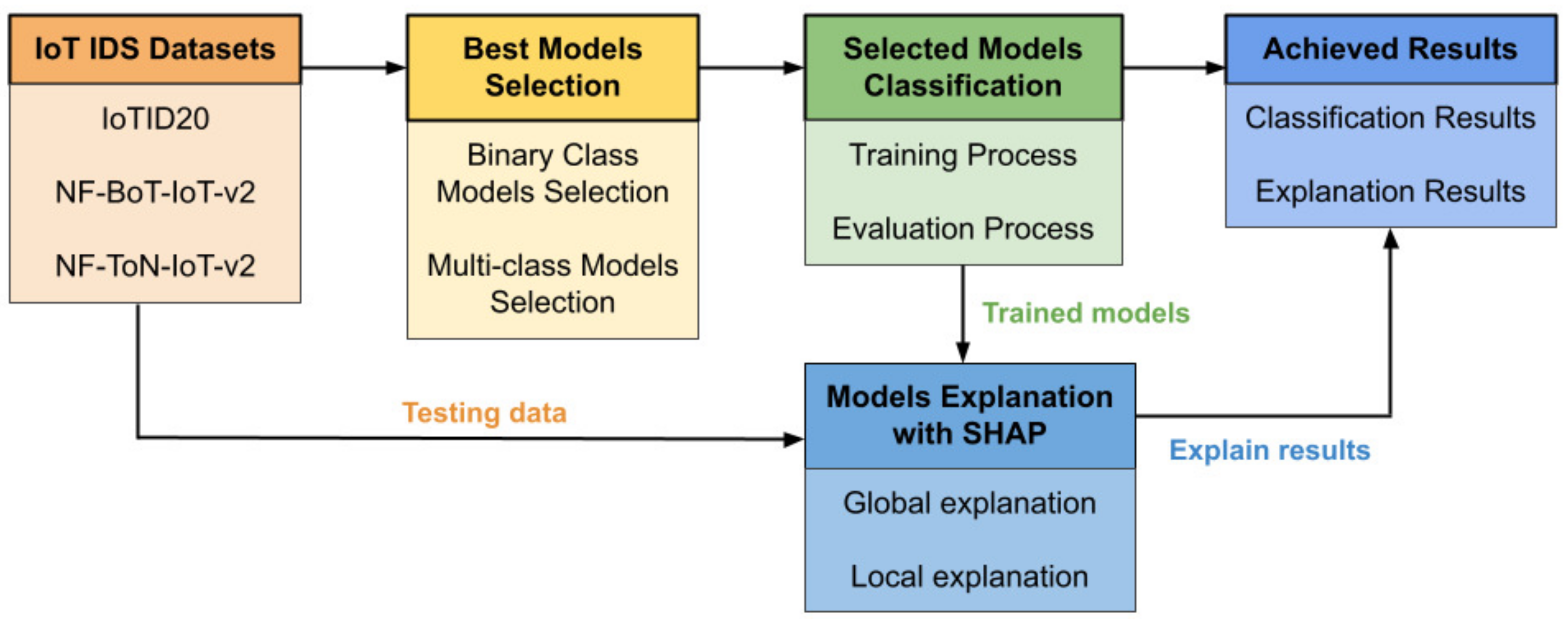 IoT IDS Datasets

IoTID20

NF-BoT-IoT-v2

NF-ToN-IoT-v2

Best Models Selection

Binary Class Models Selection

Multi-class Models Selection

Selected Models Classification

Training Process

Evaluation Process

Achieved Results

Classification Results

Explanation Results

Trained models

Testing data

Models Explanation with SHAP

Global explanation

Local explanation

Explain results